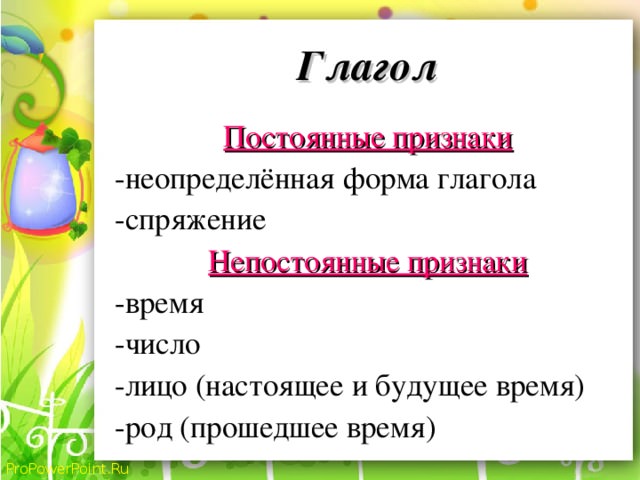 Глагол

Постоянные признаки

-неопределённая форма глагола
-спряжение

Непостоянные признаки

-время
-число
-лицо (настоящее и будущее время)
-род (прошедшее время)

ProPowerPoint.Ru